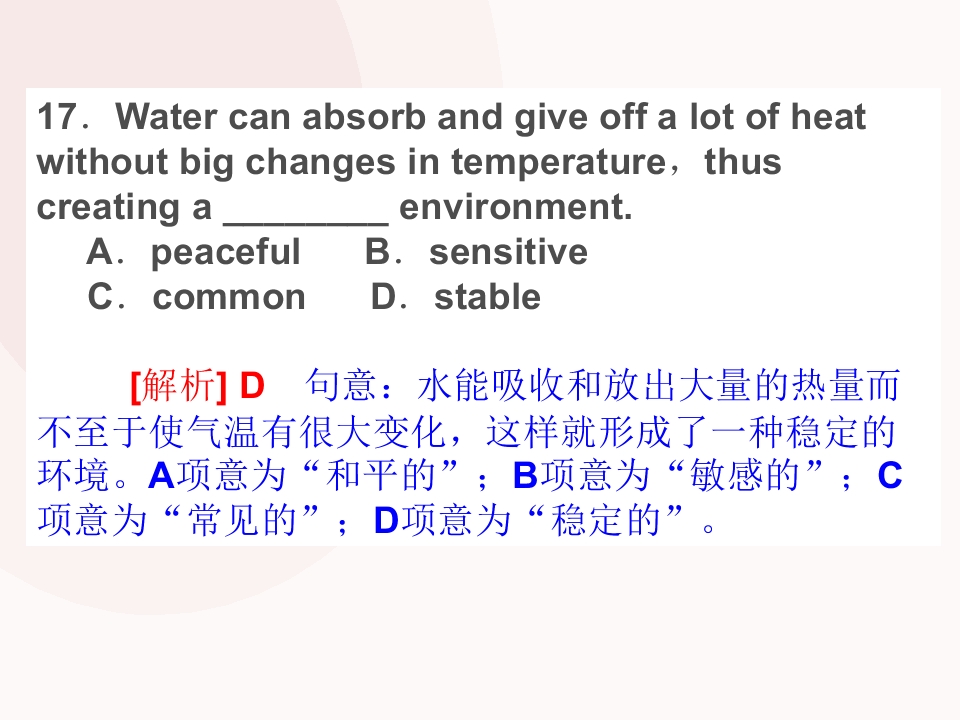 17．Water can absorb and give off a lot of heat without big changes in temperature，thus creating a ____ environment.

A．peaceful B．sensitive
C．common D．stable

[解析] D 句意：水能吸收和放出大量的热量而不至于使气温有很大变化，这样就形成了一种稳定的环境。A项意为“和平的”；B项意为“敏感的”；C项意为“常见的”；D项意为“稳定的”。